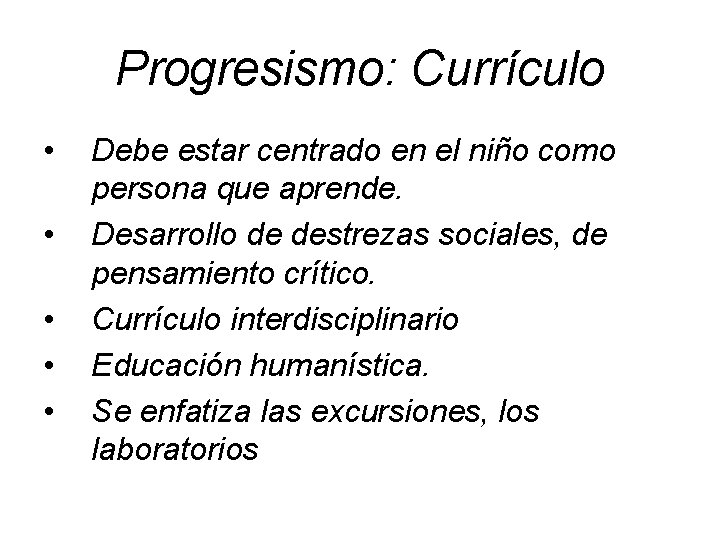 Progresismo: Currículo

• Debe estar centrado en el niño como persona que aprende.
• Desarrollo de destrezas sociales, de pensamiento crítico.
• Currículo interdisciplinario
• Educación humanística.
• Se enfatiza las excursiones, los laboratorios